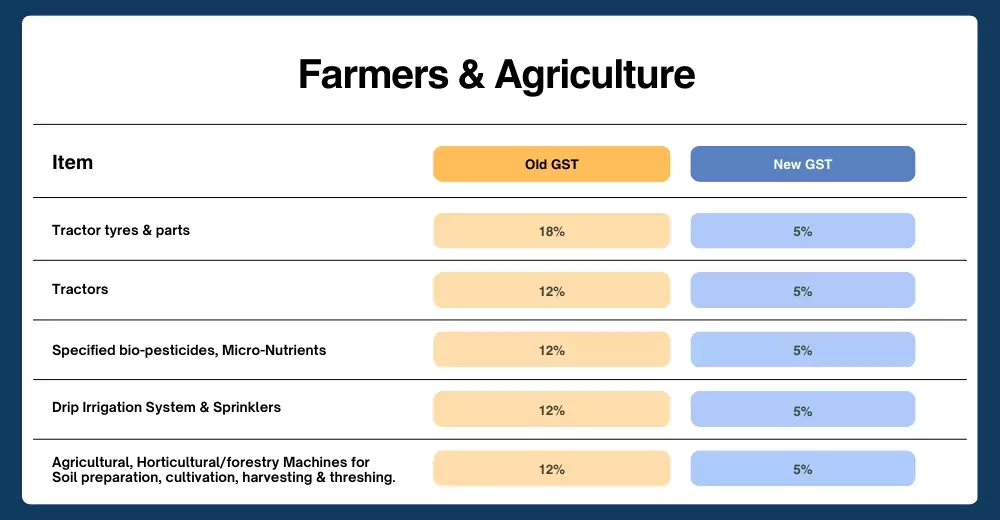 Farmers & Agriculture

| Item | Old GST | New GST |
|---|---|---|
| Tractor tyres & parts | 18% | 5% |
| Tractors | 12% | 5% |
| Specified bio-pesticides, Micro-Nutrients | 12% | 5% |
| Drip Irrigation System & Sprinklers | 12% | 5% |
| Agricultural, Horticultural/forestry Machines for Soil preparation, cultivation, harvesting & threshing. | 12% | 5% |